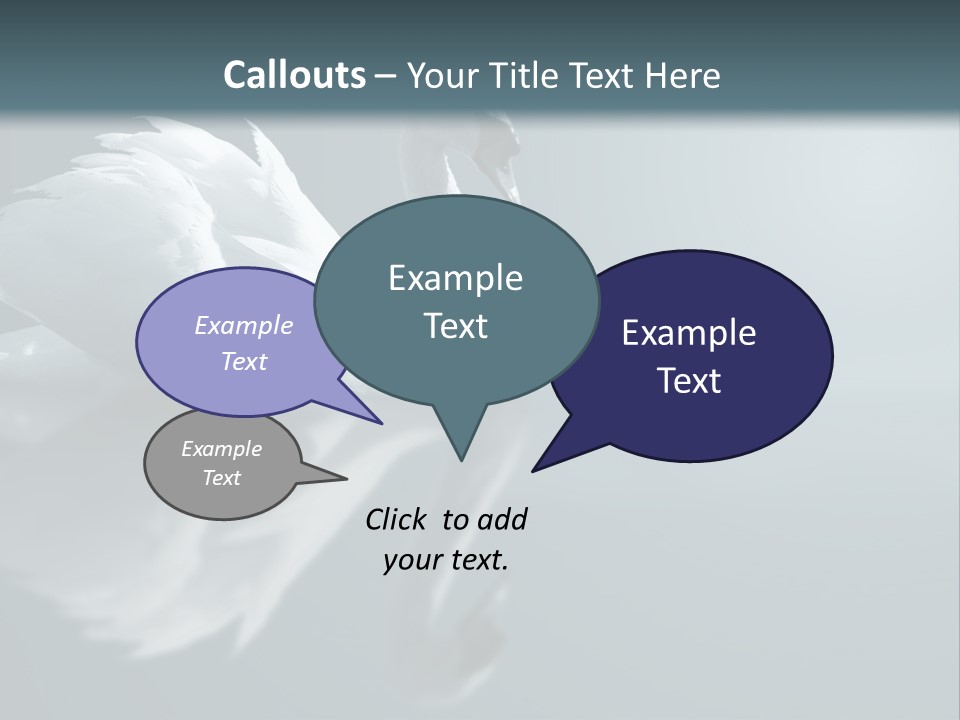 Callouts – Your Title Text Here

Example Text

Example Text

Example Text

Example Text

Click to add your text.